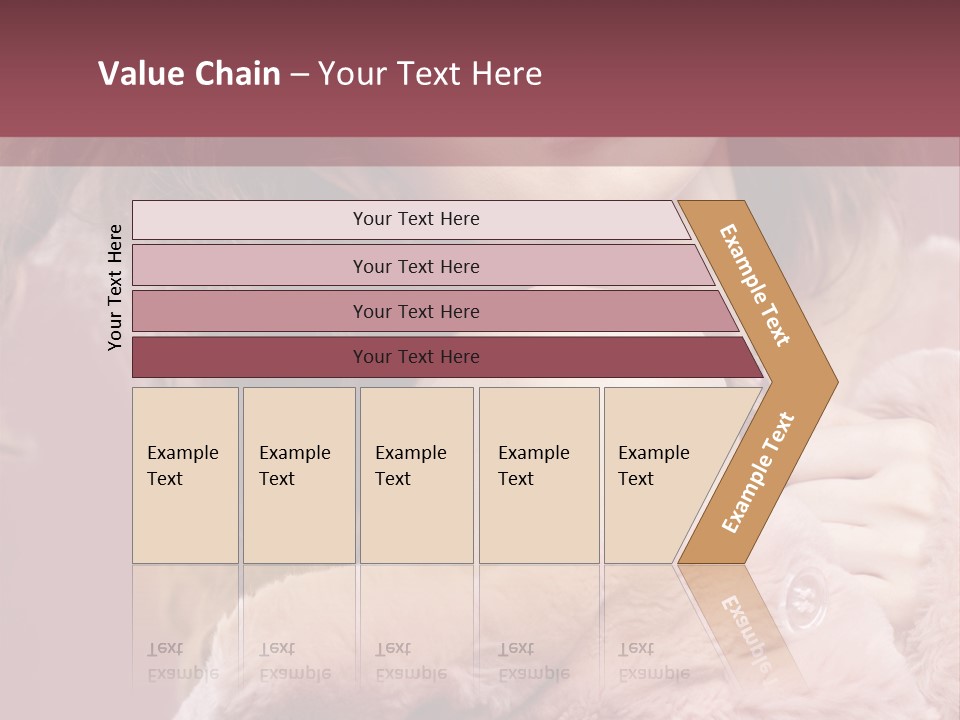 Value Chain – Your Text Here

Your Text Here

Your Text Here

Your Text Here

Your Text Here

Your Text Here

Example Text

Example Text

Example Text

Example Text

Example Text

Example Text

Example Text